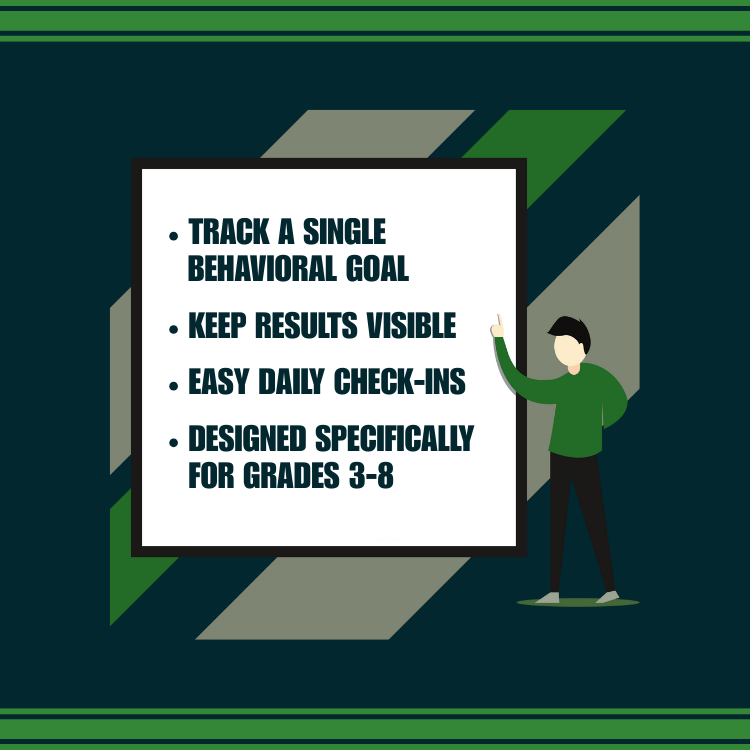 • TRACK A SINGLE BEHAVIORAL GOAL

• KEEP RESULTS VISIBLE

• EASY DAILY CHECK-INS

• DESIGNED SPECIFICALLY FOR GRADES 3-8